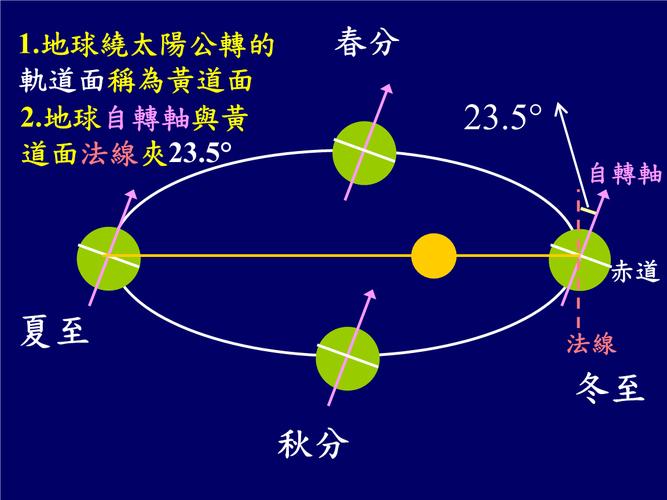 1.地球繞太陽公轉的軌道面稱為黃道面
2.地球自轉軸與黃道面法線夾23.5°

春分

23.5°

自轉軸

赤道

夏至

法線

冬至

秋分